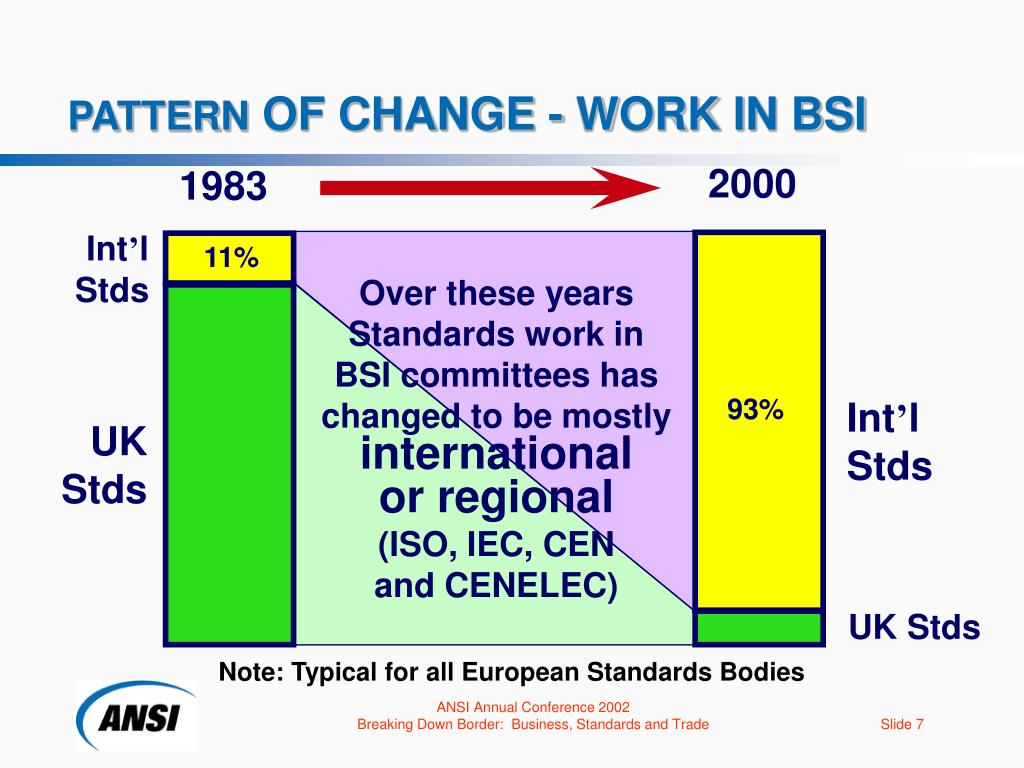 PATTERN OF CHANGE - WORK IN BSI

1983

2000

Int'l Stds

11%

UK Stds

Over these years Standards work in BSI committees has changed to be mostly international or regional (ISO, IEC, CEN and CENELEC)

93%

Int'l Stds

UK Stds

Note: Typical for all European Standards Bodies

ANSI

ANSI Annual Conference 2002
Breaking Down Border: Business, Standards and Trade

Slide 7